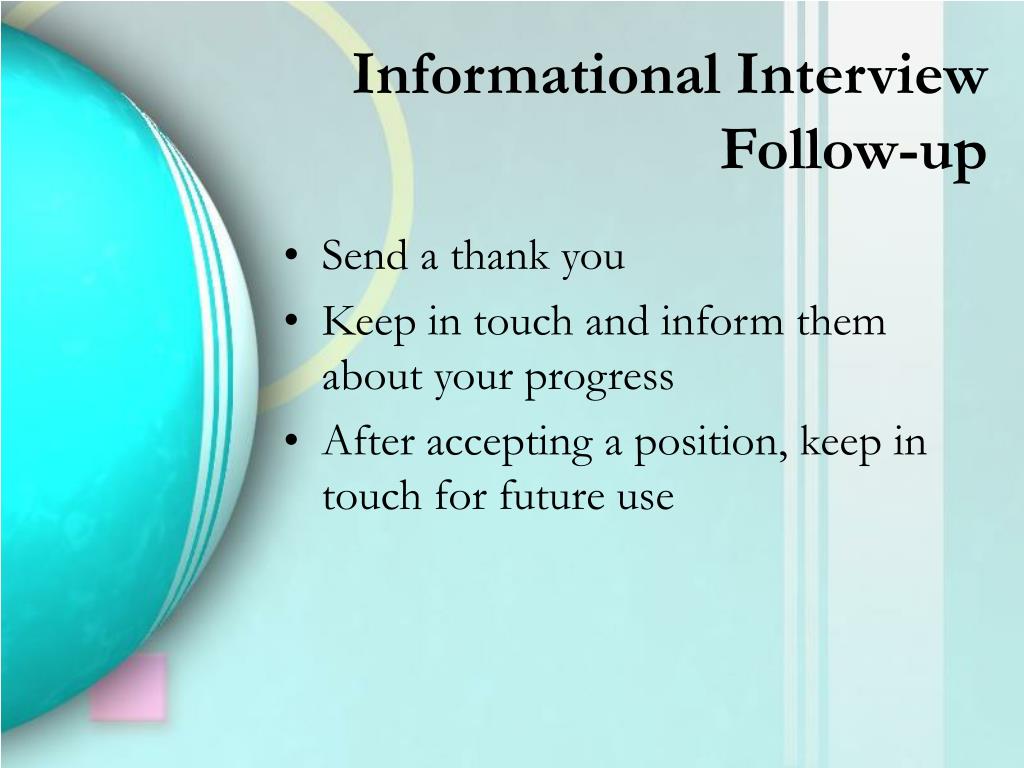 Informational Interview Follow-up

• Send a thank you
• Keep in touch and inform them about your progress
• After accepting a position, keep in touch for future use